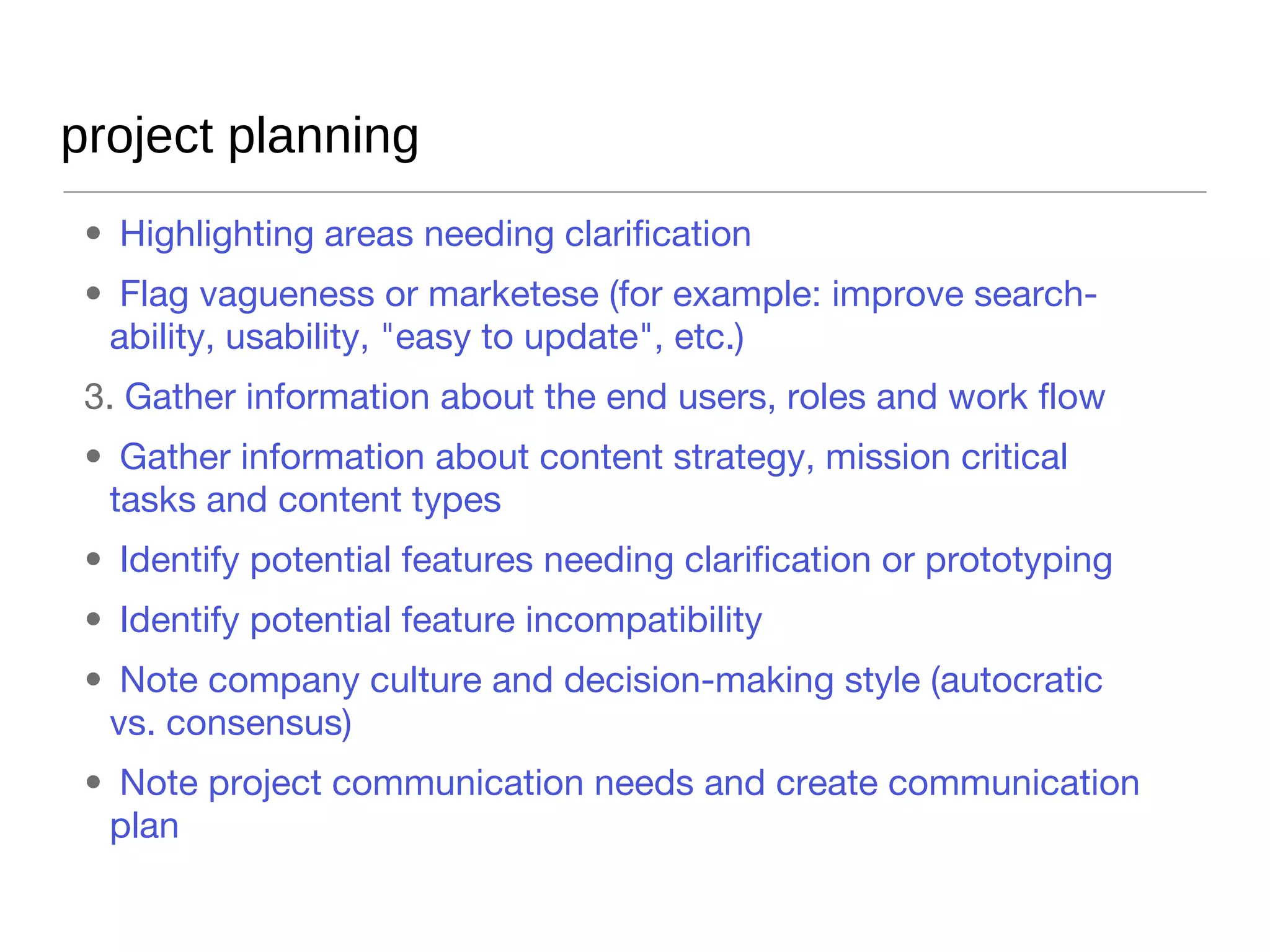 project planning

• Highlighting areas needing clarification

• Flag vagueness or marketese (for example: improve search-ability, usability, "easy to update", etc.)

3. Gather information about the end users, roles and work flow

• Gather information about content strategy, mission critical tasks and content types

• Identify potential features needing clarification or prototyping

• Identify potential feature incompatibility

• Note company culture and decision-making style (autocratic vs. consensus)

• Note project communication needs and create communication plan